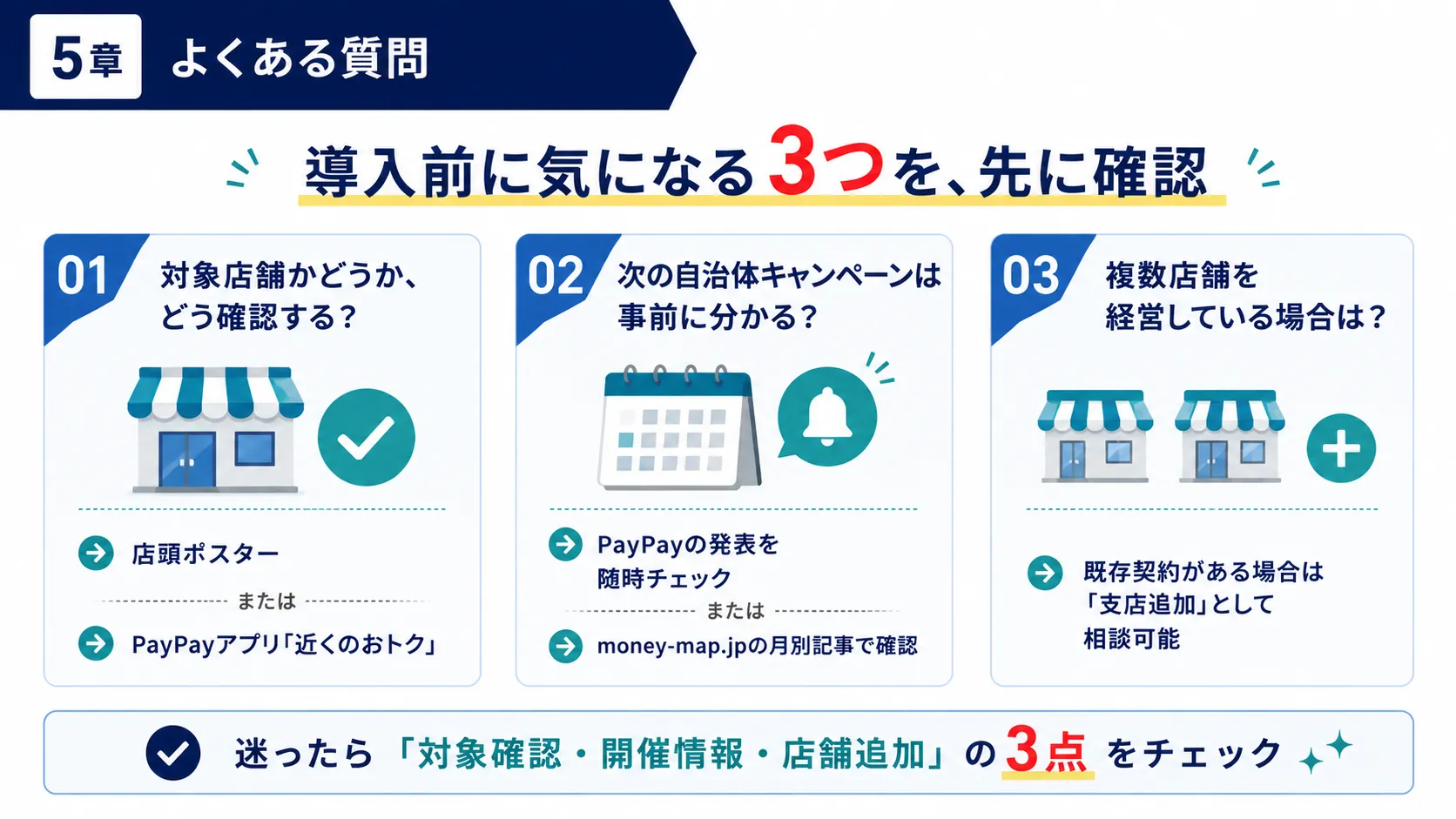 5章 よくある質問

導入前に気になる3つを、先に確認

01 対象店舗かどうか、どう確認する？

店頭ポスター

または

PayPayアプリ「近くのおトク」

02 次の自治体キャンペーンは事前に分かる？

PayPayの発表を随時チェック

または

money-map.jpの月別記事で確認

03 複数店舗を経営している場合は？

既存契約がある場合は「支店追加」として相談可能

迷ったら「対象確認・開催情報・店舗追加」の3点をチェック